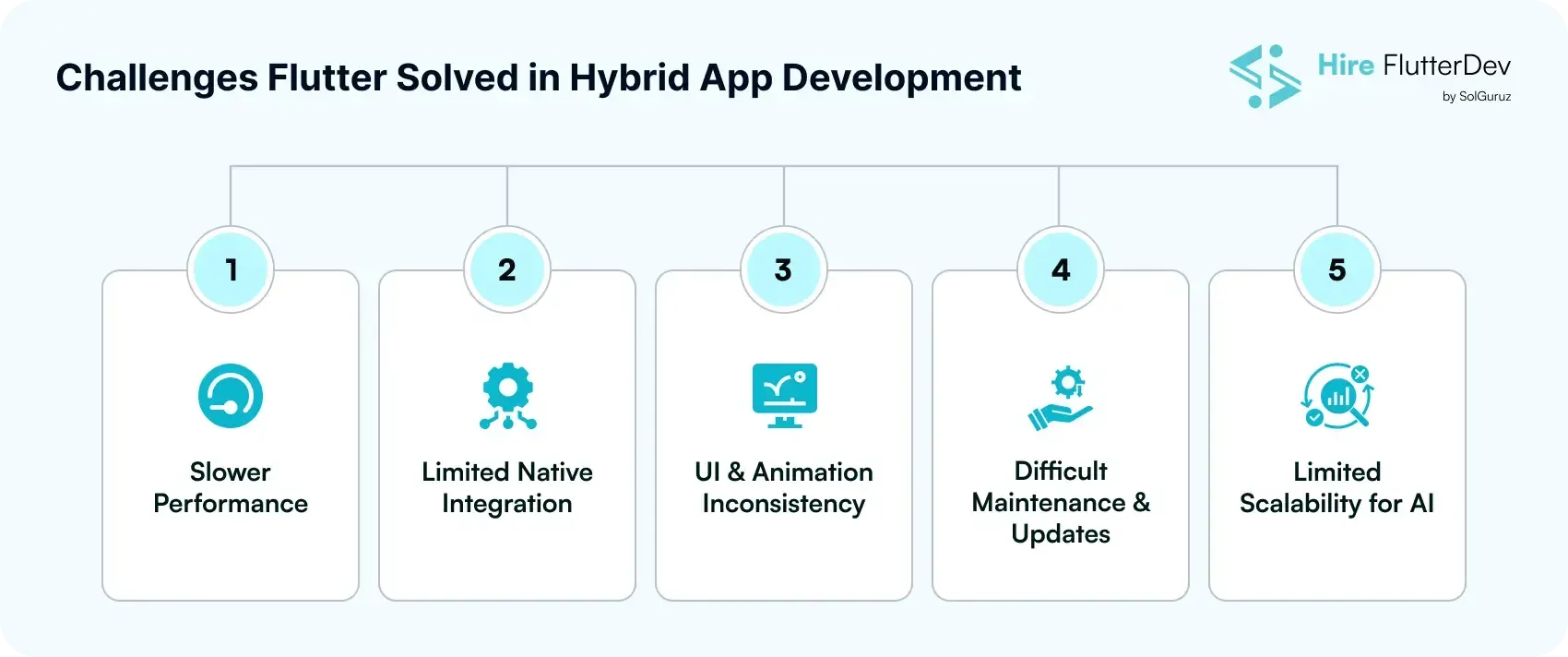 Challenges Flutter Solved in Hybrid App Development

Hire FlutterDev
by SolGuruz

1
Slower Performance

2
Limited Native Integration

3
UI & Animation Inconsistency

4
Difficult Maintenance & Updates

5
Limited Scalability for AI